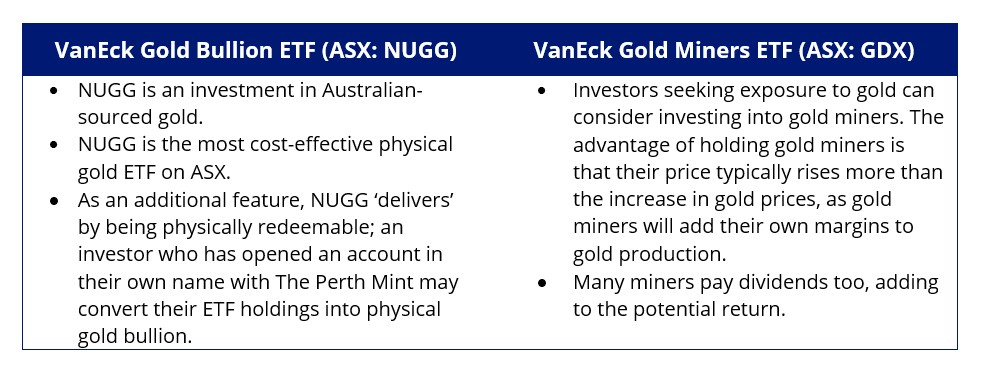 | VanEck Gold Bullion ETF (ASX: NUGG) | VanEck Gold Miners ETF (ASX: GDX) |
|---|---|
| • NUGG is an investment in Australian-sourced gold. • NUGG is the most cost-effective physical gold ETF on ASX. • As an additional feature, NUGG ‘delivers’ by being physically redeemable; an investor who has opened an account in their own name with The Perth Mint may convert their ETF holdings into physical gold bullion. | • Investors seeking exposure to gold can consider investing into gold miners. The advantage of holding gold miners is that their price typically rises more than the increase in gold prices, as gold miners will add their own margins to gold production. • Many miners pay dividends too, adding to the potential return. |